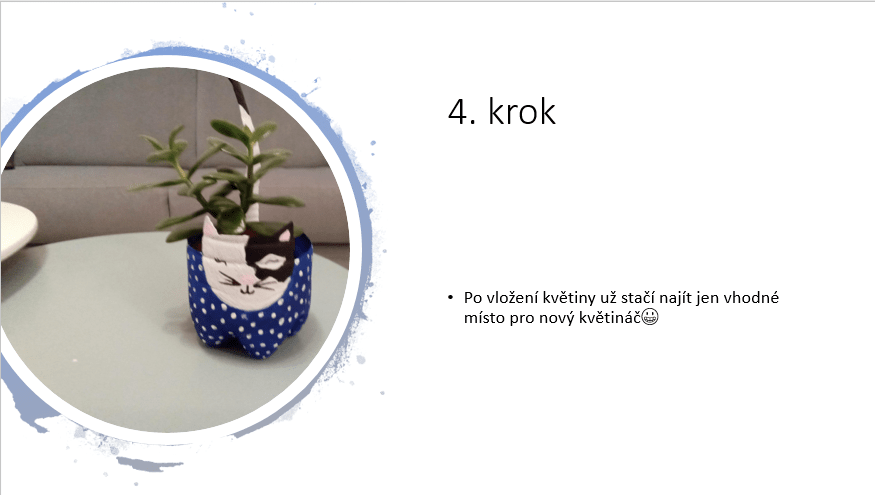 4. krok

• Po vložení květiny už stačí najít jen vhodné místo pro nový květináč😀